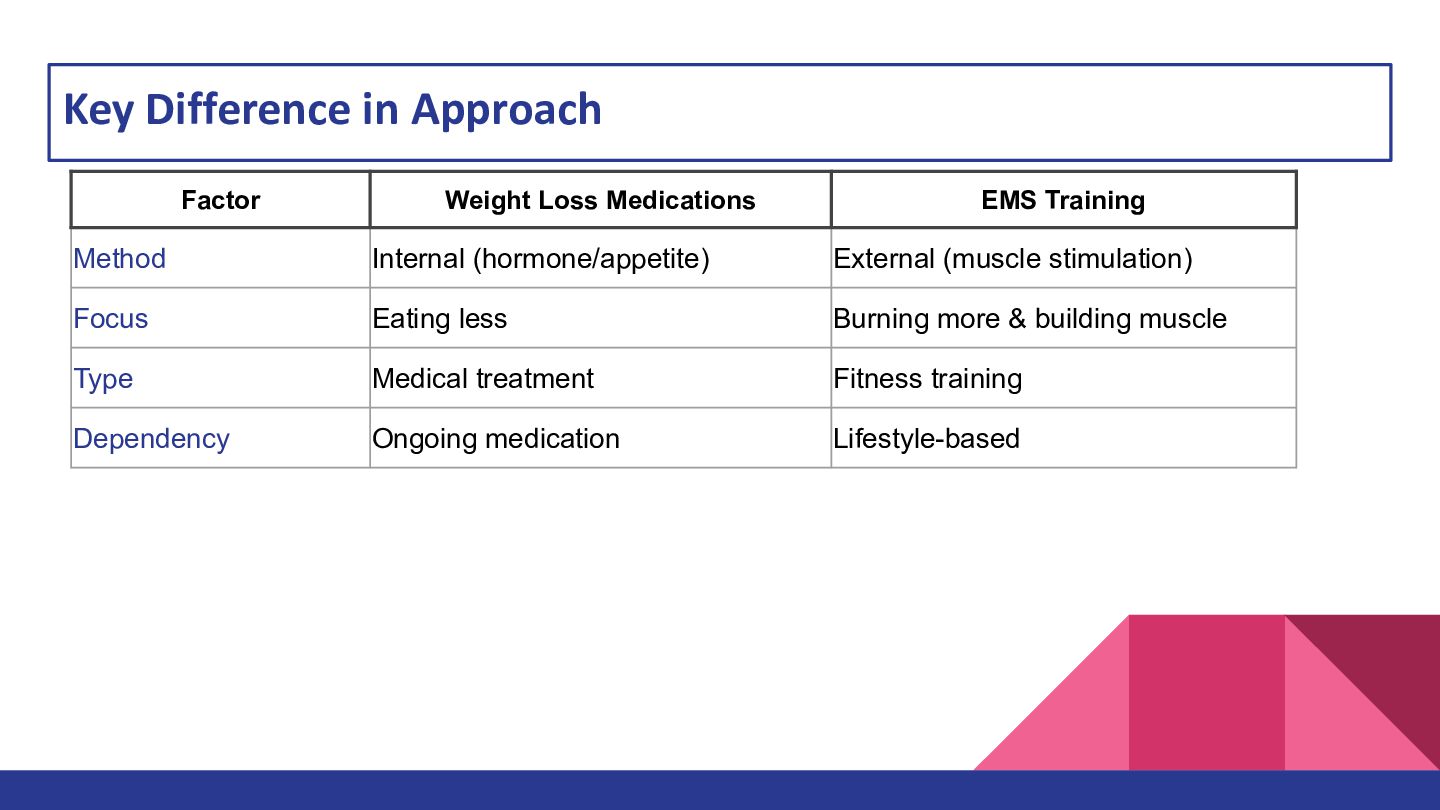 Key Difference in Approach

| Factor | Weight Loss Medications | EMS Training |
|---|---|---|
| Method | Internal (hormone/appetite) | External (muscle stimulation) |
| Focus | Eating less | Burning more & building muscle |
| Type | Medical treatment | Fitness training |
| Dependency | Ongoing medication | Lifestyle-based |